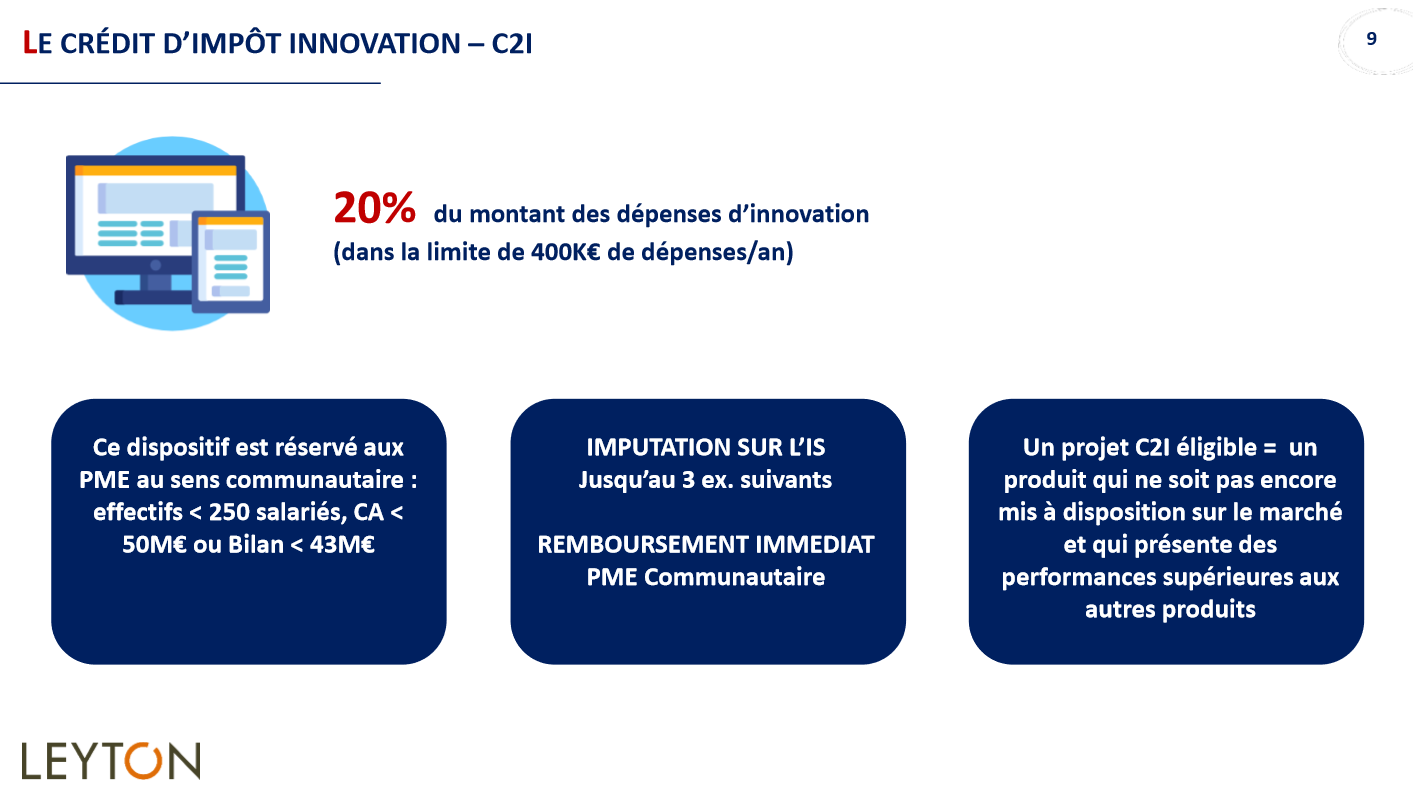 LE CRÉDIT D'IMPÔT INNOVATION – C2I

9

20% du montant des dépenses d'innovation (dans la limite de 400K€ de dépenses/an)

Ce dispositif est réservé aux PME au sens communautaire : effectifs < 250 salariés, CA < 50M€ ou Bilan < 43M€

IMPUTATION SUR L'IS
Jusqu'au 3 ex. suivants

REMBOURSEMENT IMMEDIAT
PME Communautaire

Un projet C2I éligible = un produit qui ne soit pas encore mis à disposition sur le marché et qui présente des performances supérieures aux autres produits

LEYTON